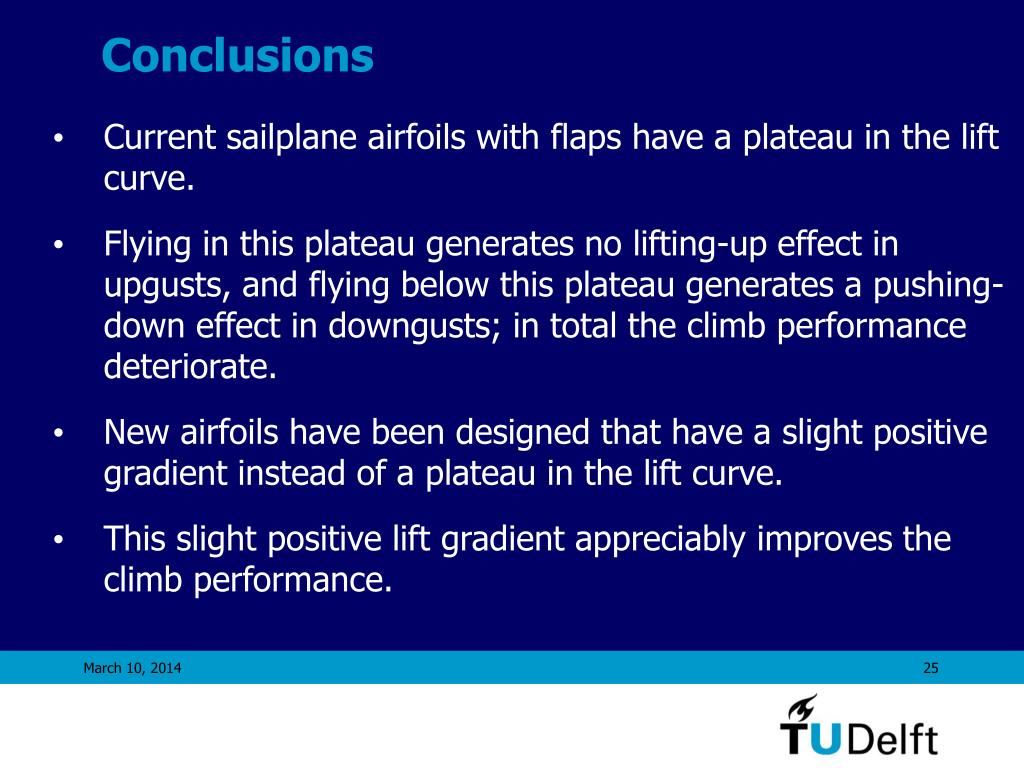 Conclusions

• Current sailplane airfoils with flaps have a plateau in the lift curve.

• Flying in this plateau generates no lifting-up effect in upgusts, and flying below this plateau generates a pushing-down effect in downgusts; in total the climb performance deteriorate.

• New airfoils have been designed that have a slight positive gradient instead of a plateau in the lift curve.

• This slight positive lift gradient appreciably improves the climb performance.

March 10, 2014

25

TUDelft